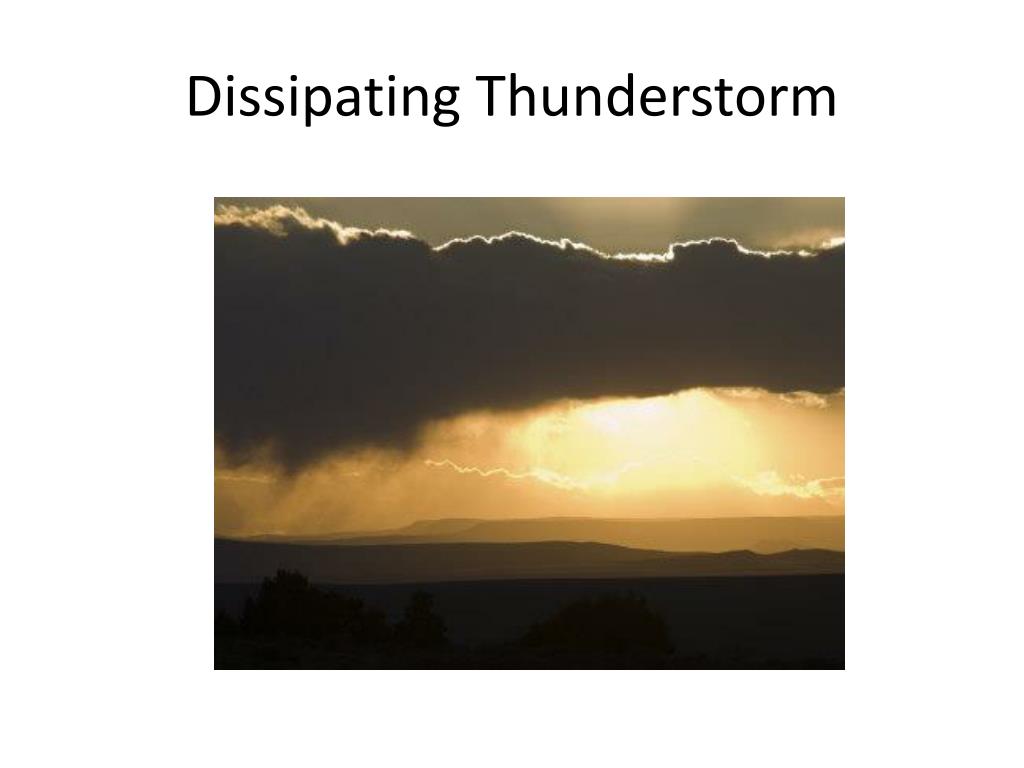 Dissipating Thunderstorm